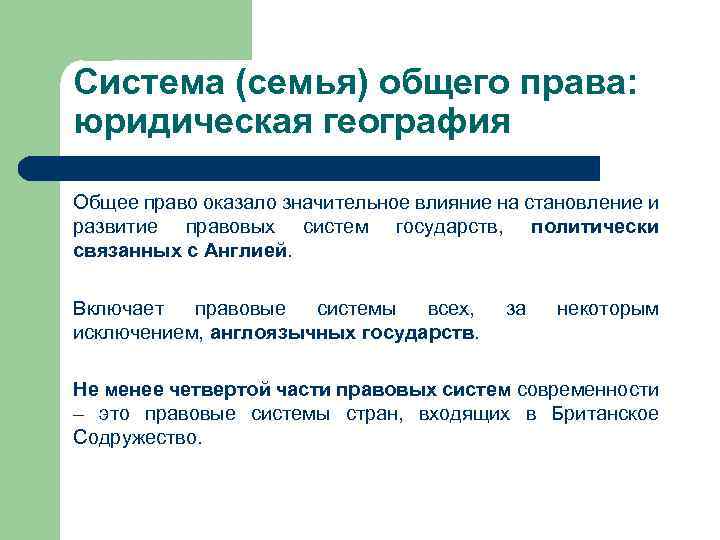 Система (семья) общего права: юридическая география

Общее право оказало значительное влияние на становление и развитие правовых систем государств, политически связанных с Англией.

Включает правовые системы всех, за некоторым исключением, англоязычных государств.

Не менее четвертой части правовых систем современности – это правовые системы стран, входящих в Британское Содружество.